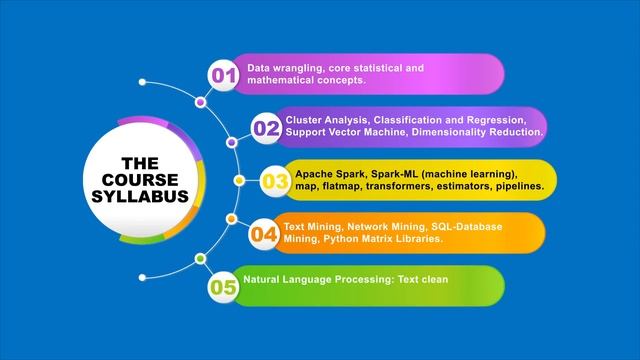 THE COURSE SYLLABUS

01 Data wrangling, core statistical and mathematical concepts.

02 Cluster Analysis, Classification and Regression, Support Vector Machine, Dimensionality Reduction.

03 Apache Spark, Spark-ML (machine learning), map, flatmap, transformers, estimators, pipelines.

04 Text Mining, Network Mining, SQL-Database Mining, Python Matrix Libraries.

05 Natural Language Processing: Text clean